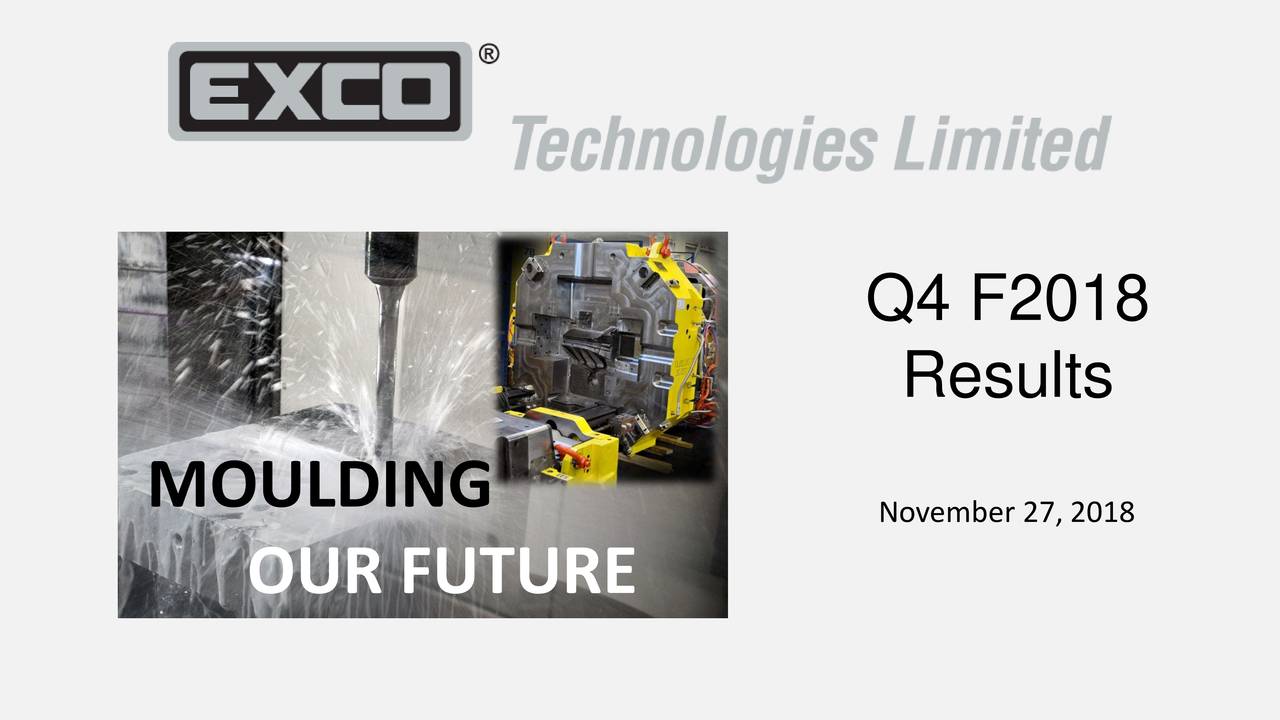 EXCO®

Technologies Limited

MOULDING
OUR FUTURE

Q4 F2018
Results

November 27, 2018